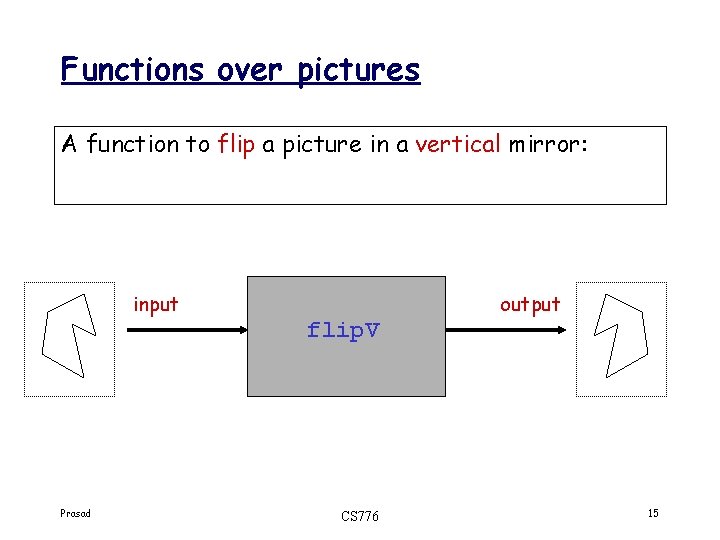 Functions over pictures

A function to flip a picture in a vertical mirror:

input

flipV

output

Prasad

CS776

15